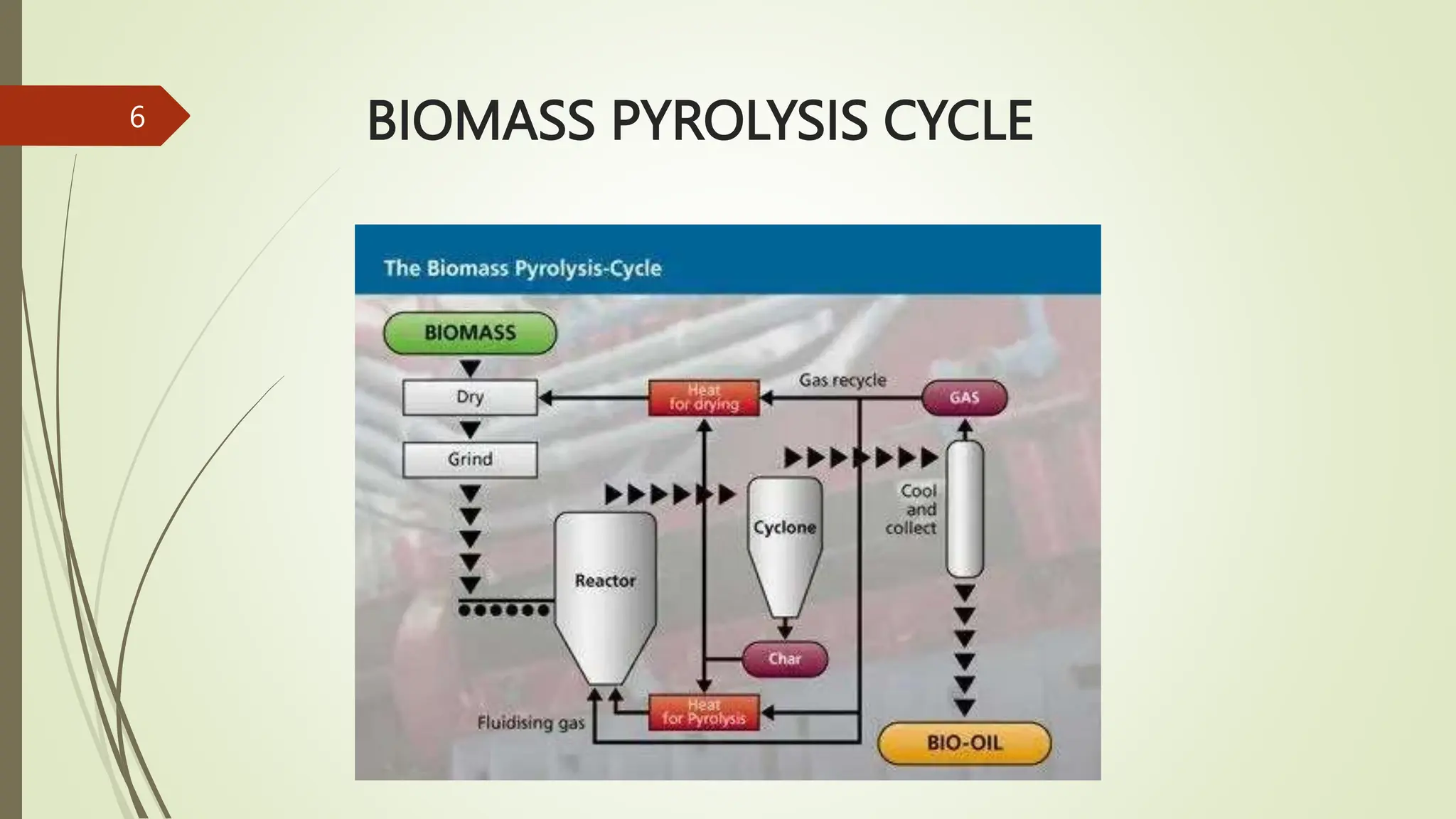 6

BIOMASS PYROLYSIS CYCLE

The Biomass Pyrolysis-Cycle

BIOMASS

Dry

Grind

Heat for drying

Gas recycle

GAS

Cool and collect

Cyclone

Reactor

Char

Heat for Pyrolysis

Fluidising gas

BIO-OIL